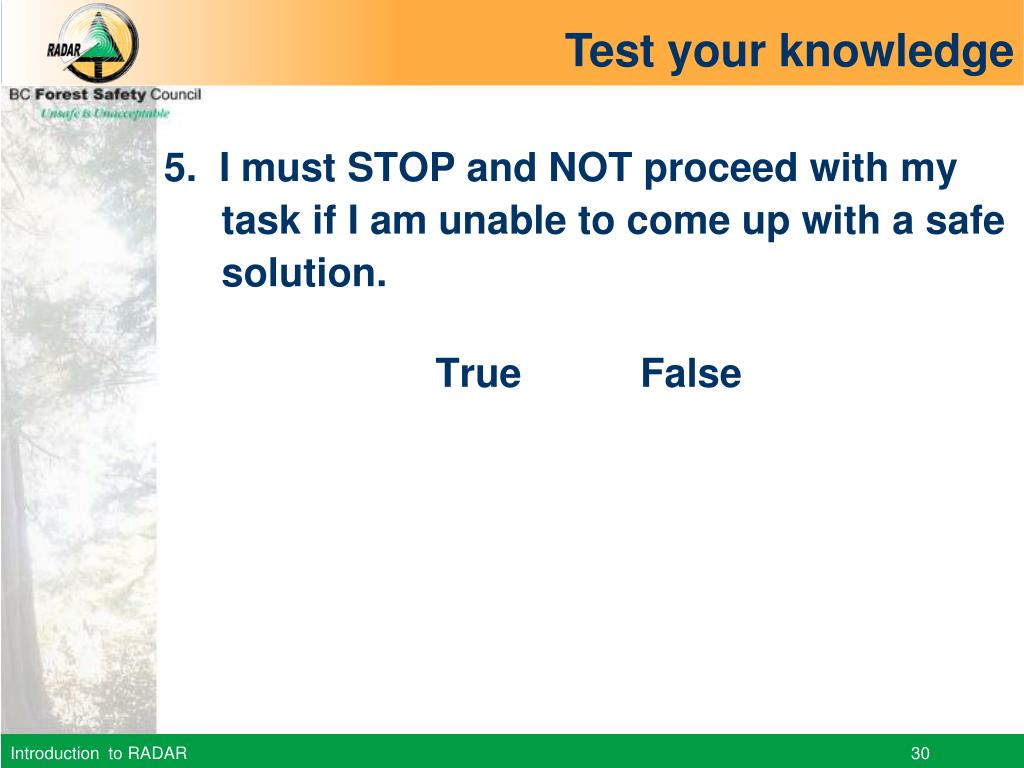 RADAR

Test your knowledge

BC Forest Safety Council
Unsafe is Unacceptable

5. I must STOP and NOT proceed with my task if I am unable to come up with a safe solution.

True False

Introduction to RADAR

30